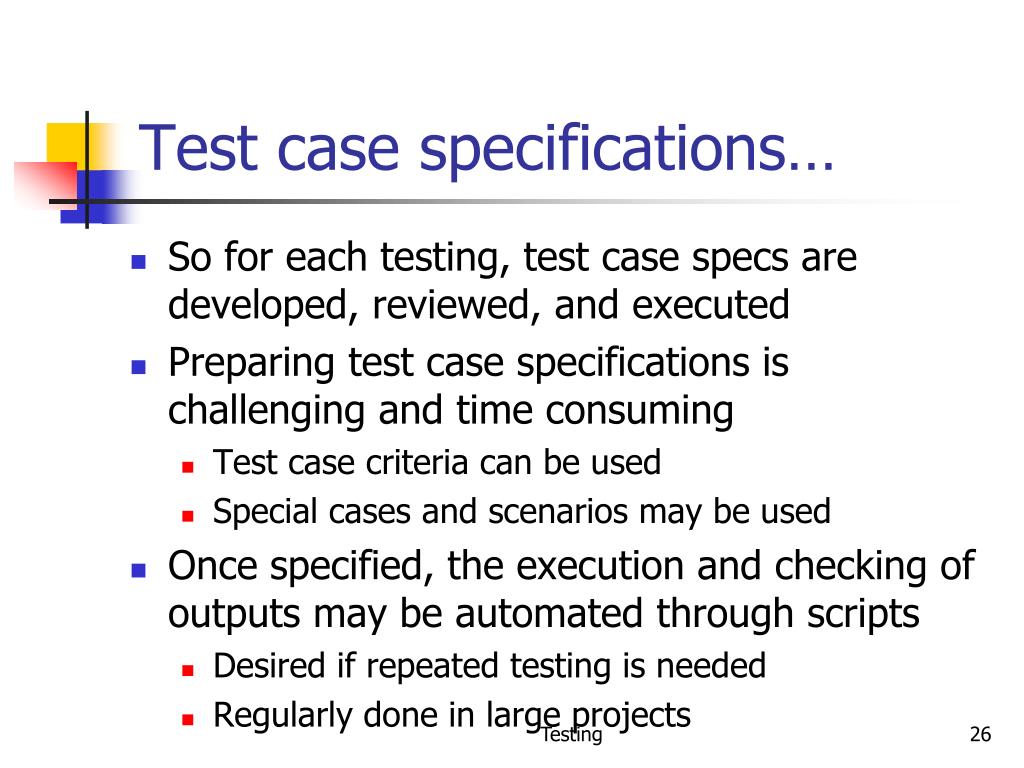 Test case specifications…

- So for each testing, test case specs are developed, reviewed, and executed
- Preparing test case specifications is challenging and time consuming
  - Test case criteria can be used
  - Special cases and scenarios may be used
- Once specified, the execution and checking of outputs may be automated through scripts
  - Desired if repeated testing is needed
  - Regularly done in large projects

Testing

26